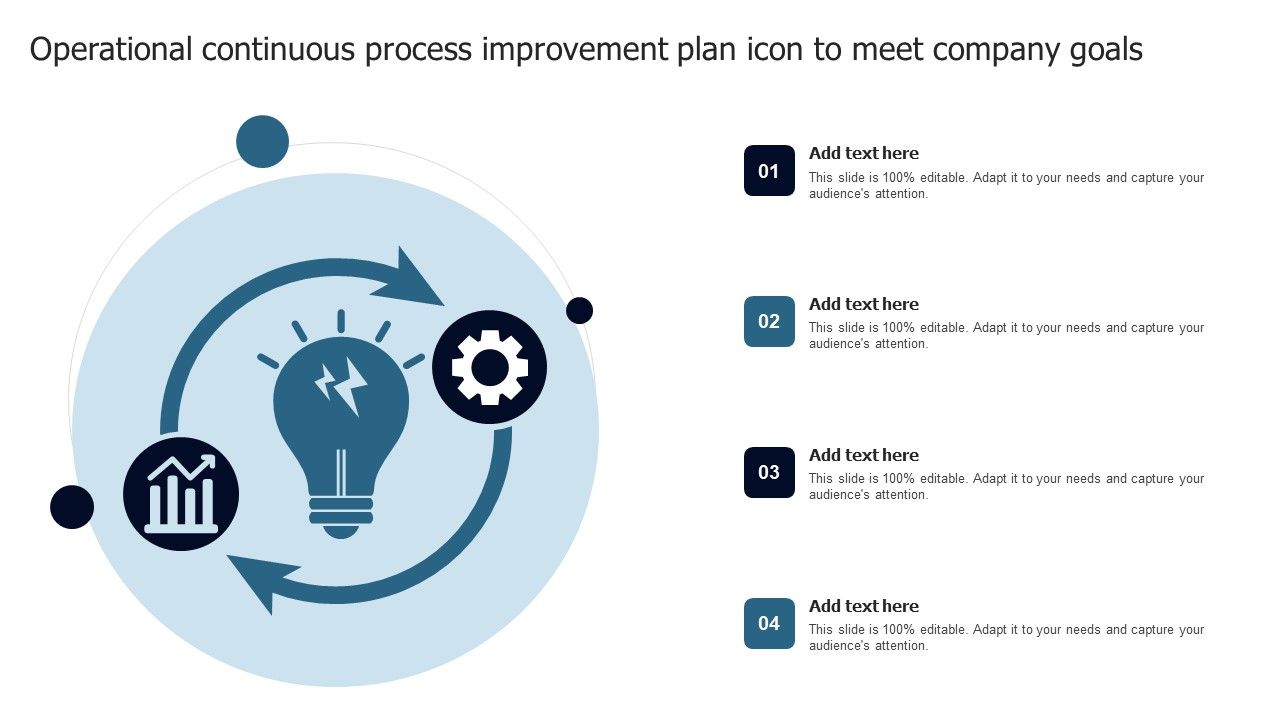 Operational continuous process improvement plan icon to meet company goals

01
Add text here
This slide is 100% editable. Adapt it to your needs and capture your audience's attention.

02
Add text here
This slide is 100% editable. Adapt it to your needs and capture your audience's attention.

03
Add text here
This slide is 100% editable. Adapt it to your needs and capture your audience's attention.

04
Add text here
This slide is 100% editable. Adapt it to your needs and capture your audience's attention.